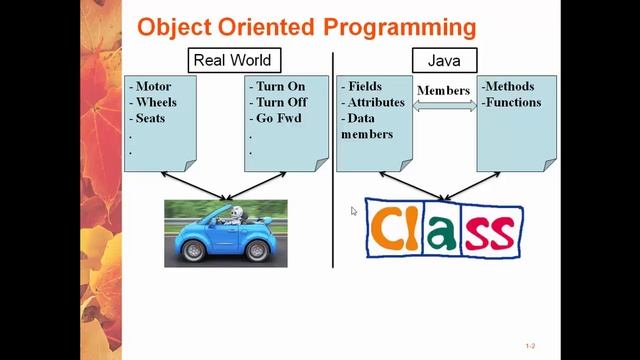 Object Oriented Programming

Real World

- Motor
- Wheels
- Seats
.
.

- Turn On
- Turn Off
- Go Fwd
.
.

Java

- Fields
- Attributes
- Data members

Members

-Methods
-Functions

Class

1-2